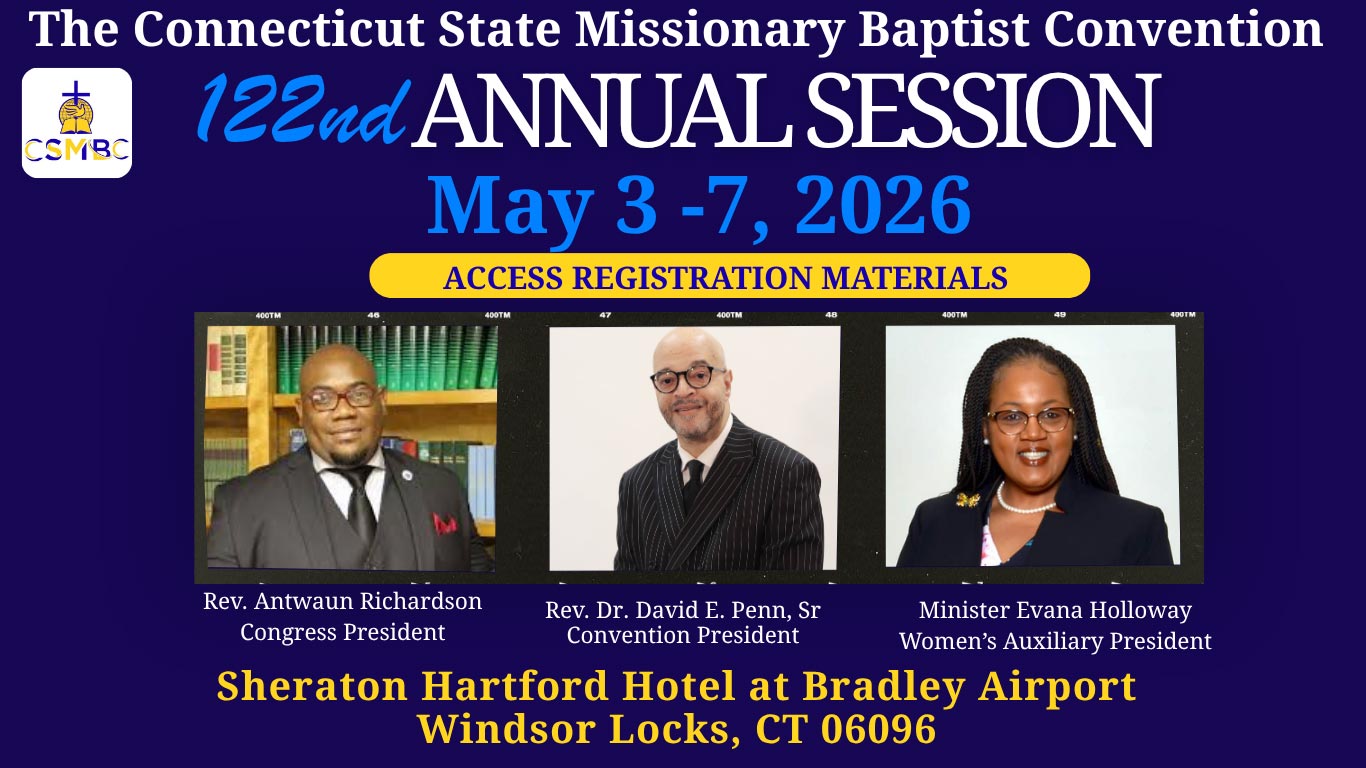 The Connecticut State Missionary Baptist Convention

CSMBC

122nd ANNUAL SESSION

May 3 -7, 2026

ACCESS REGISTRATION MATERIALS

400TM 46 400TM 47 400TM 48 400TM 49 400TM

Rev. Antwaun Richardson
Congress President

Rev. Dr. David E. Penn, Sr
Convention President

Minister Evana Holloway
Women's Auxiliary President

Sheraton Hartford Hotel at Bradley Airport
Windsor Locks, CT 06096